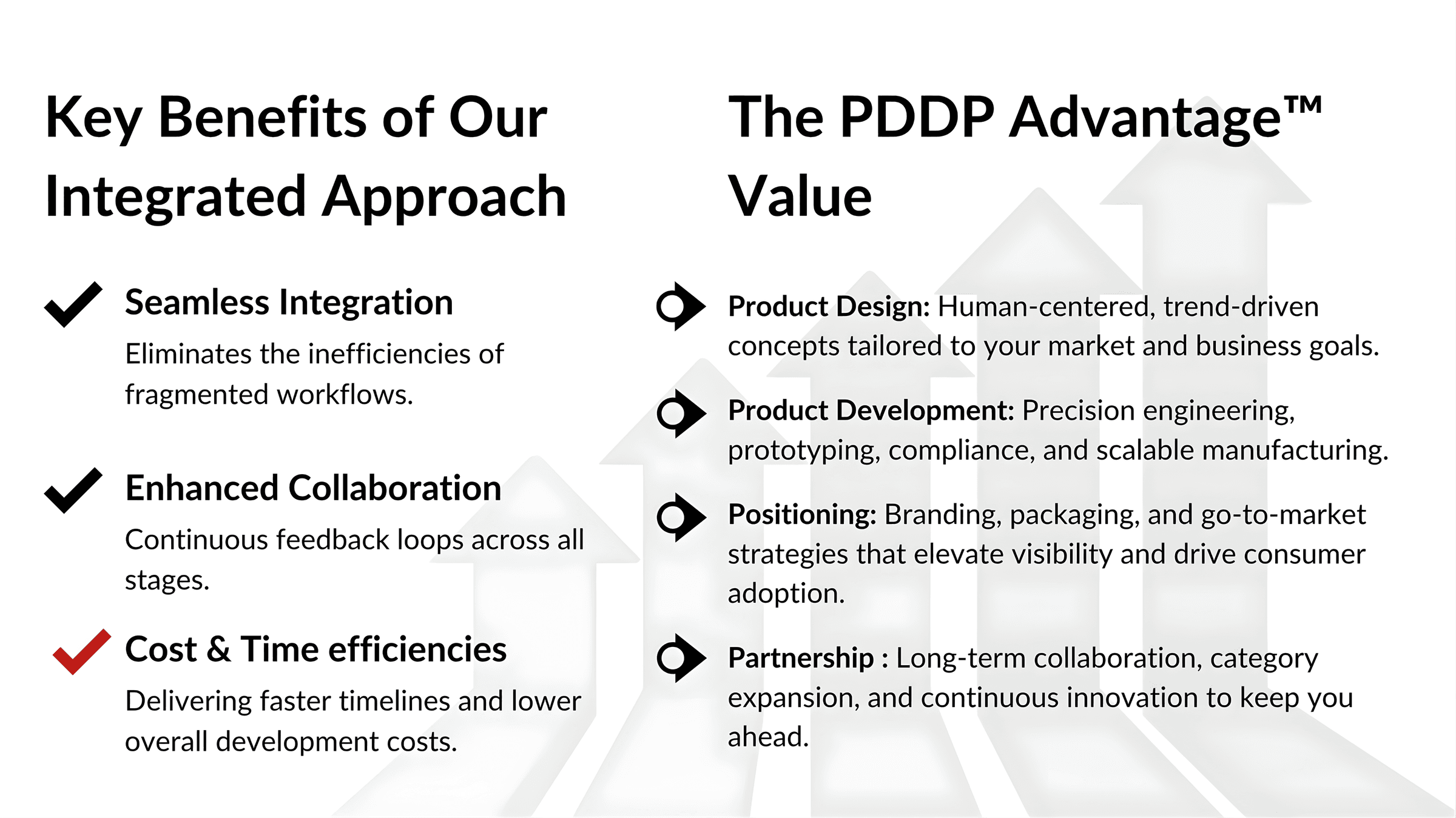 Key Benefits of Our Integrated Approach

Seamless Integration

Eliminates the inefficiencies of fragmented workflows.

Enhanced Collaboration

Continuous feedback loops across all stages.

Cost & Time efficiencies

Delivering faster timelines and lower overall development costs.

The PDDP Advantage™ Value

Product Design: Human-centered, trend-driven concepts tailored to your market and business goals.

Product Development: Precision engineering, prototyping, compliance, and scalable manufacturing.

Positioning: Branding, packaging, and go-to-market strategies that elevate visibility and drive consumer adoption.

Partnership : Long-term collaboration, category expansion, and continuous innovation to keep you ahead.